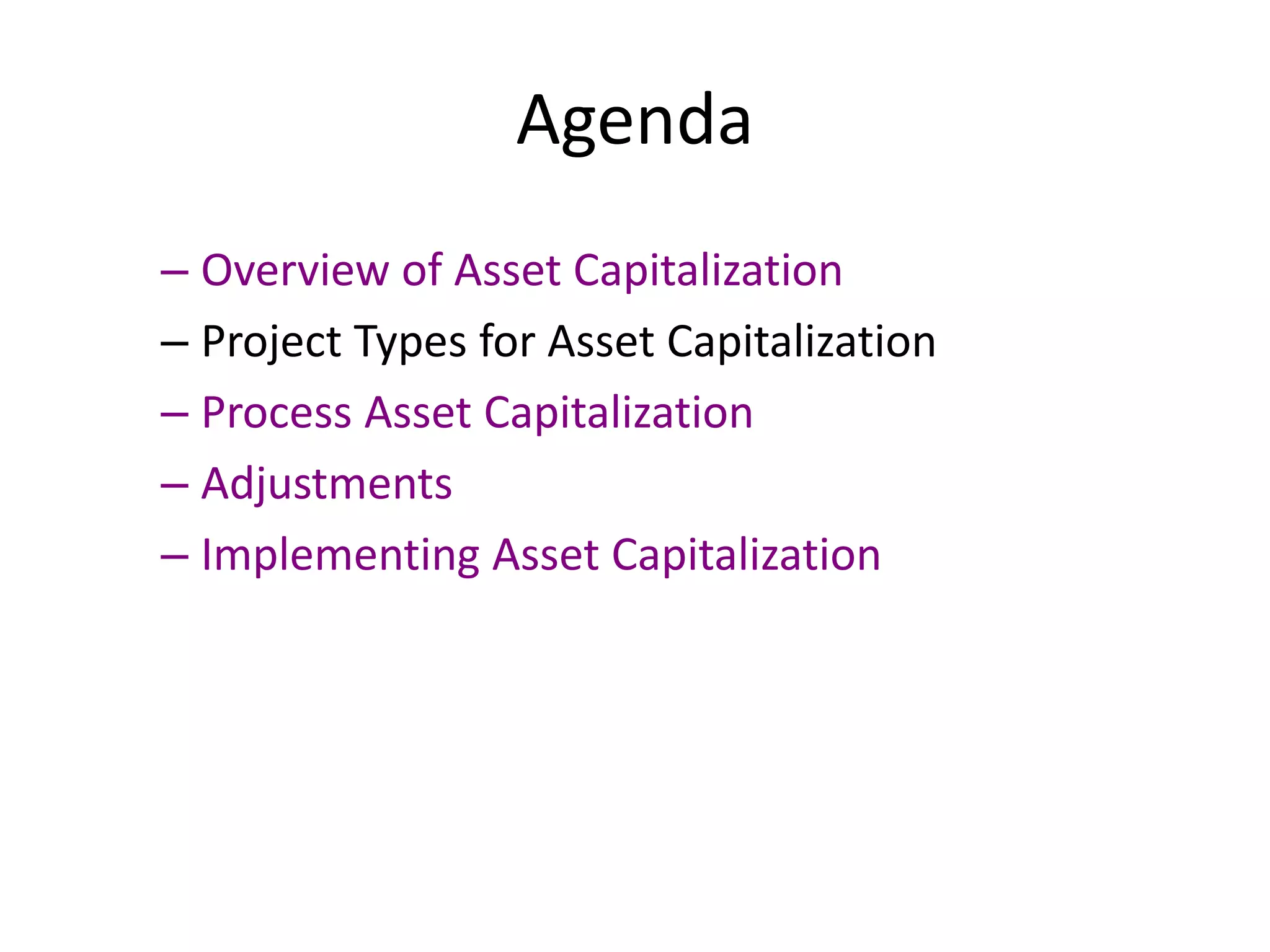 Agenda

– Overview of Asset Capitalization
– Project Types for Asset Capitalization
– Process Asset Capitalization
– Adjustments
– Implementing Asset Capitalization